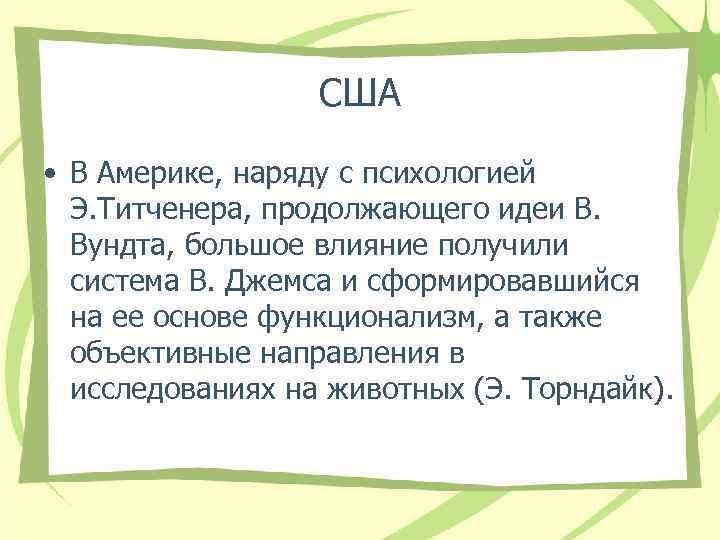 США

• В Америке, наряду с психологией Э.Титченера, продолжающего идеи В. Вундта, большое влияние получили система В. Джемса и сформировавшийся на ее основе функционализм, а также объективные направления в исследованиях на животных (Э. Торндайк).